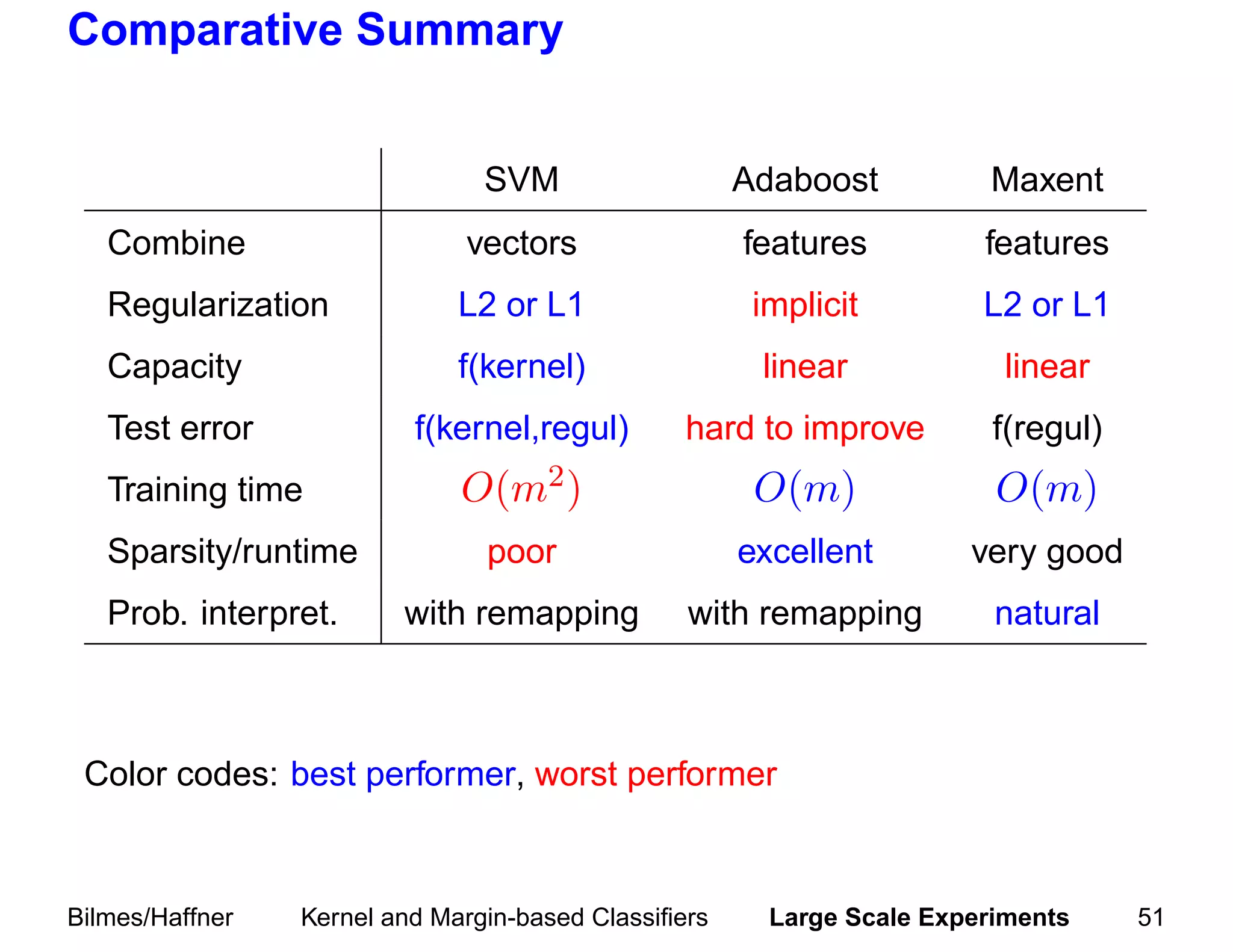 Comparative Summary

| | SVM | Adaboost | Maxent |
|---|---|---|---|
| Combine | vectors | features | features |
| Regularization | L2 or L1 | implicit | L2 or L1 |
| Capacity | f(kernel) | linear | linear |
| Test error | f(kernel,regul) | hard to improve | f(regul) |
| Training time | $O(m^2)$ | $O(m)$ | $O(m)$ |
| Sparsity/runtime | poor | excellent | very good |
| Prob. interpret. | with remapping | with remapping | natural |

Color codes: best performer, worst performer

Bilmes/Haffner Kernel and Margin-based Classifiers Large Scale Experiments 51